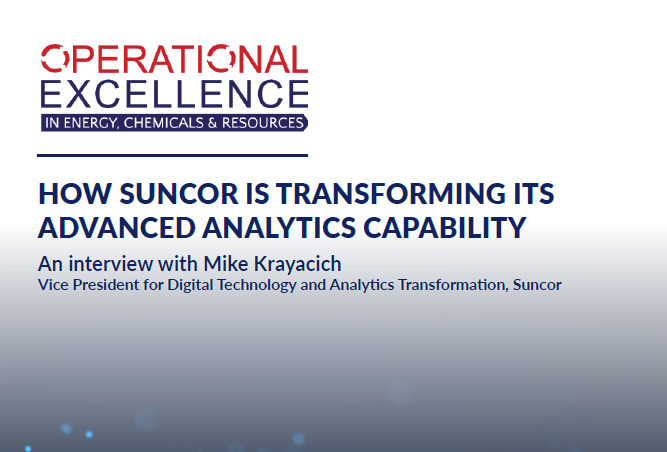 OPERATIONAL EXCELLENCE
IN ENERGY, CHEMICALS & RESOURCES

HOW SUNCOR IS TRANSFORMING ITS ADVANCED ANALYTICS CAPABILITY

An interview with Mike Krayacich
Vice President for Digital Technology and Analytics Transformation, Suncor